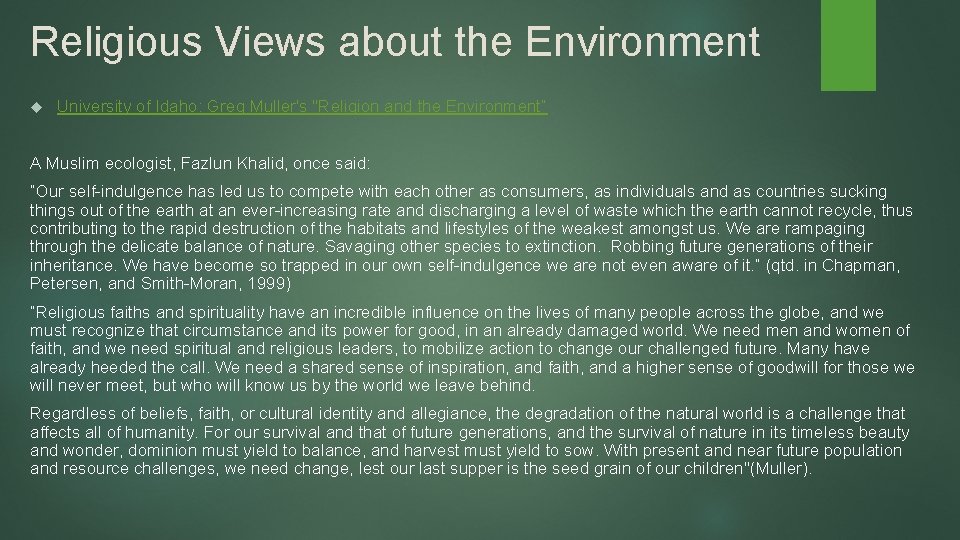 Religious Views about the Environment

University of Idaho: Greg Muller's "Religion and the Environment"

A Muslim ecologist, Fazlun Khalid, once said:

"Our self-indulgence has led us to compete with each other as consumers, as individuals and as countries sucking things out of the earth at an ever-increasing rate and discharging a level of waste which the earth cannot recycle, thus contributing to the rapid destruction of the habitats and lifestyles of the weakest amongst us. We are rampaging through the delicate balance of nature. Savaging other species to extinction. Robbing future generations of their inheritance. We have become so trapped in our own self-indulgence we are not even aware of it." (qtd. in Chapman, Petersen, and Smith-Moran, 1999)

"Religious faiths and spirituality have an incredible influence on the lives of many people across the globe, and we must recognize that circumstance and its power for good, in an already damaged world. We need men and women of faith, and we need spiritual and religious leaders, to mobilize action to change our challenged future. Many have already heeded the call. We need a shared sense of inspiration, and faith, and a higher sense of goodwill for those we will never meet, but who will know us by the world we leave behind.

Regardless of beliefs, faith, or cultural identity and allegiance, the degradation of the natural world is a challenge that affects all of humanity. For our survival and that of future generations, and the survival of nature in its timeless beauty and wonder, dominion must yield to balance, and harvest must yield to sow. With present and near future population and resource challenges, we need change, lest our last supper is the seed grain of our children"(Muller).